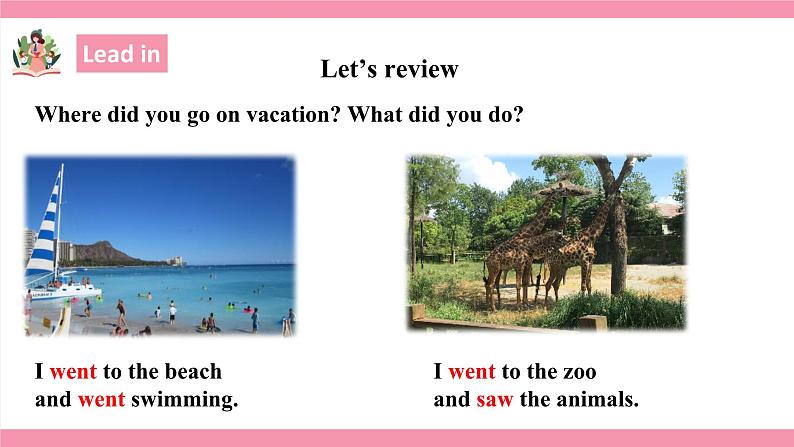 Lead in

Let's review

Where did you go on vacation? What did you do?

I went to the beach and went swimming.

I went to the zoo and saw the animals.